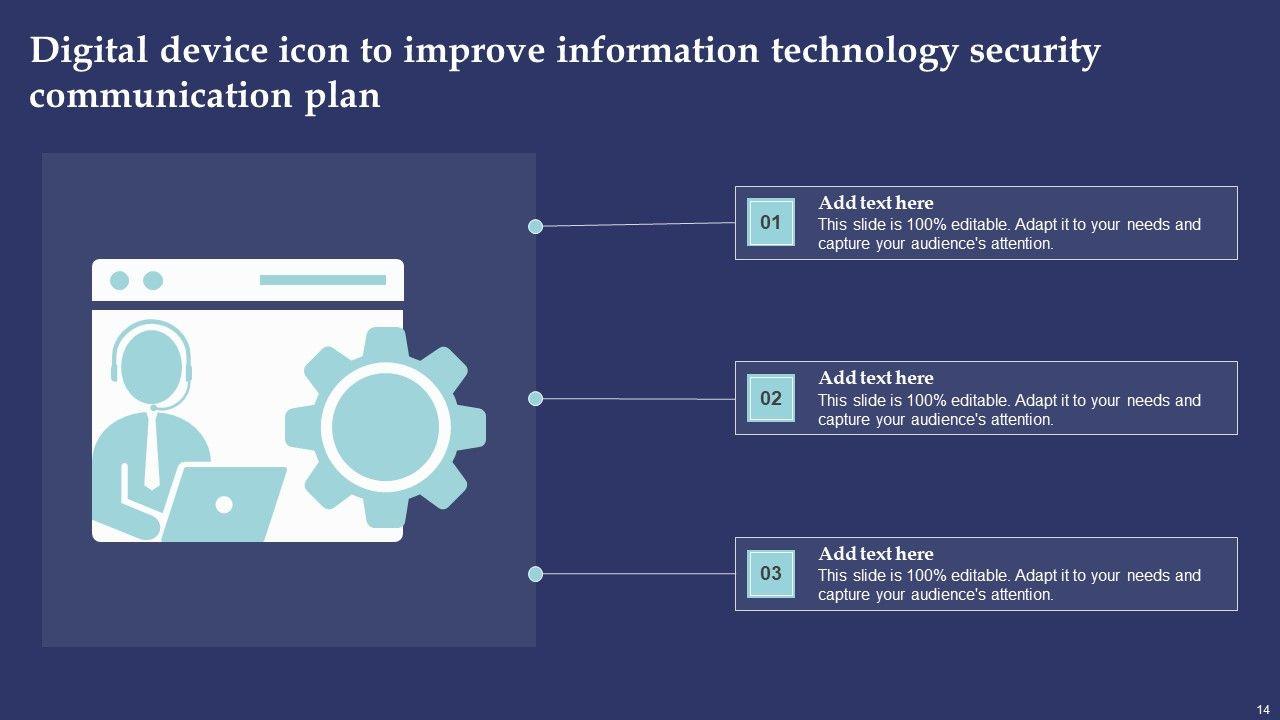 Digital device icon to improve information technology security communication plan

01

Add text here
This slide is 100% editable. Adapt it to your needs and capture your audience's attention.

02

Add text here
This slide is 100% editable. Adapt it to your needs and capture your audience's attention.

03

Add text here
This slide is 100% editable. Adapt it to your needs and capture your audience's attention.

14